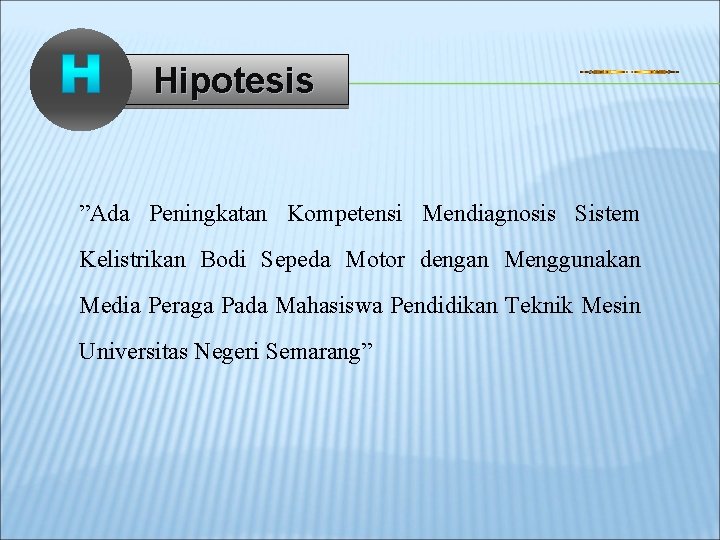 H

Hipotesis

”Ada Peningkatan Kompetensi Mendiagnosis Sistem Kelistrikan Bodi Sepeda Motor dengan Menggunakan Media Peraga Pada Mahasiswa Pendidikan Teknik Mesin Universitas Negeri Semarang”